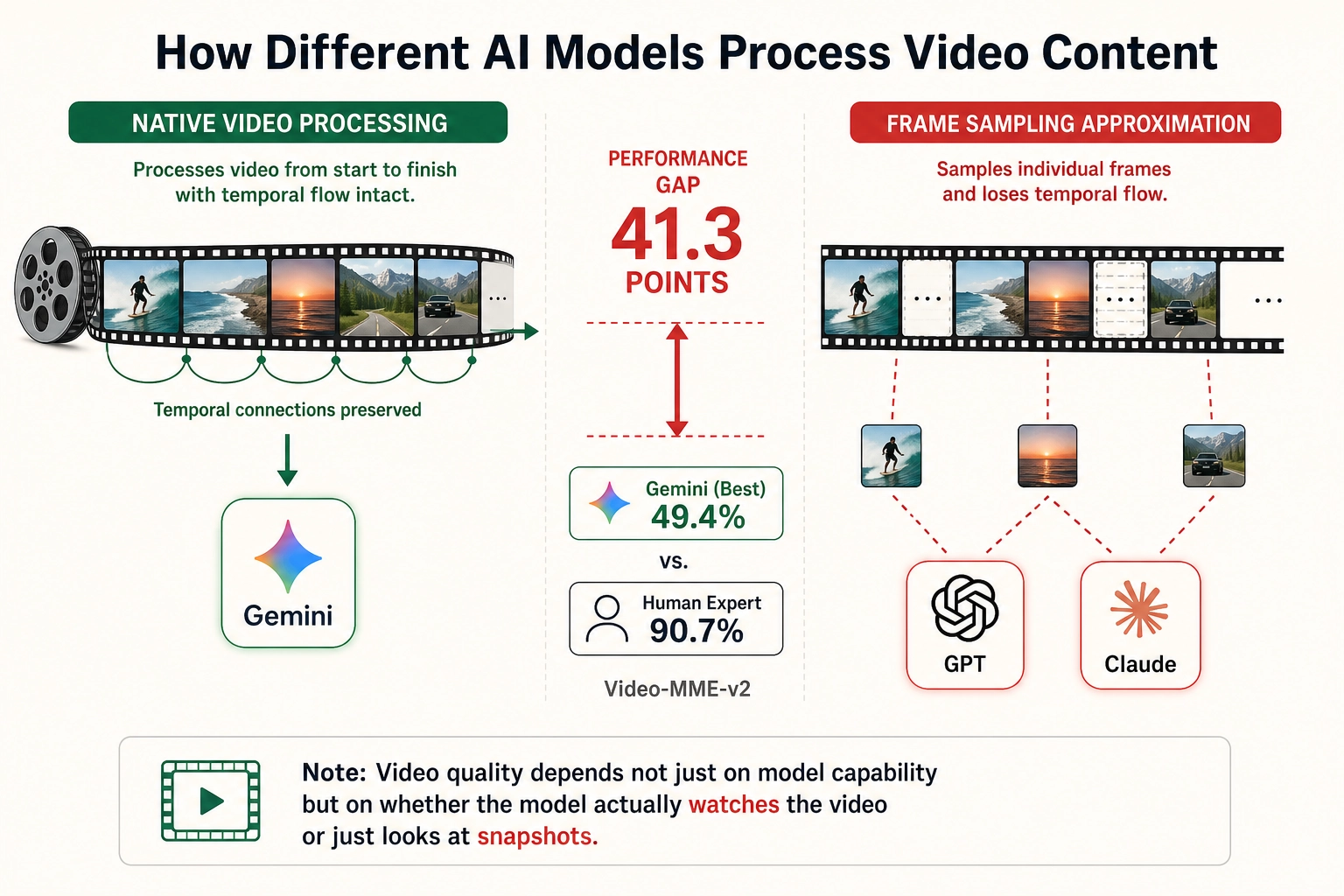 How Different AI Models Process Video Content

NATIVE VIDEO PROCESSING

Processes video from start to finish with temporal flow intact.

...

Temporal connections preserved

Gemini

PERFORMANCE GAP

41.3

POINTS

Gemini (Best)
49.4%

vs.

Human Expert
90.7%

Video-MME-v2

FRAME SAMPLING APPROXIMATION

Samples individual frames and loses temporal flow.

...

...

...

GPT

Claude

Note: Video quality depends not just on model capability but on whether the model actually watches the video or just looks at snapshots.